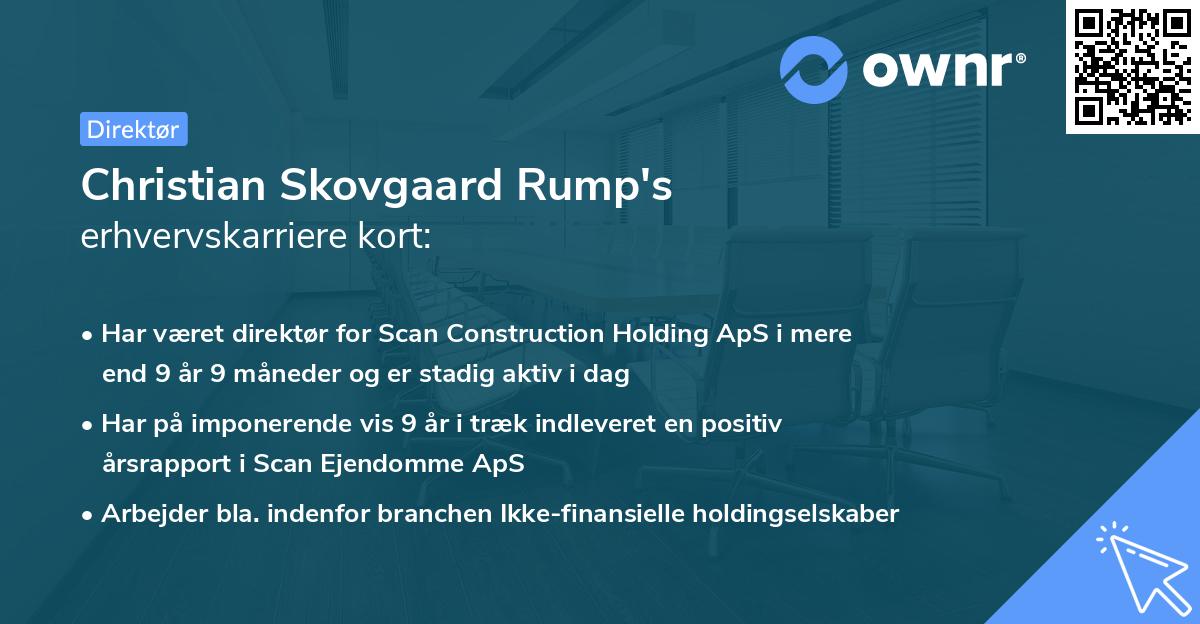 ownr®

Direktør

Christian Skovgaard Rump's erhvervskarriere kort:

• Har været direktør for Scan Construction Holding ApS i mere end 9 år 9 måneder og er stadig aktiv i dag

• Har på imponerende vis 9 år i træk indleveret en positiv årsrapport i Scan Ejendomme ApS

• Arbejder bla. indenfor branchen Ikke-finansielle holdingselskaber